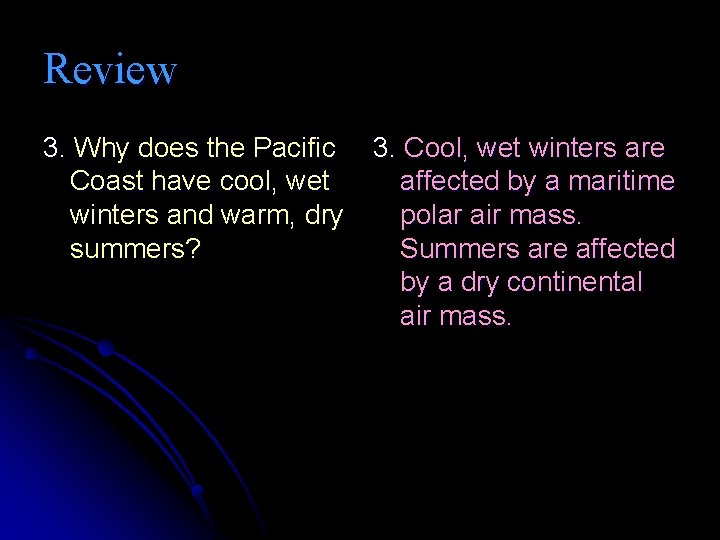 Review

3. Why does the Pacific Coast have cool, wet winters and warm, dry summers?

3. Cool, wet winters are affected by a maritime polar air mass. Summers are affected by a dry continental air mass.